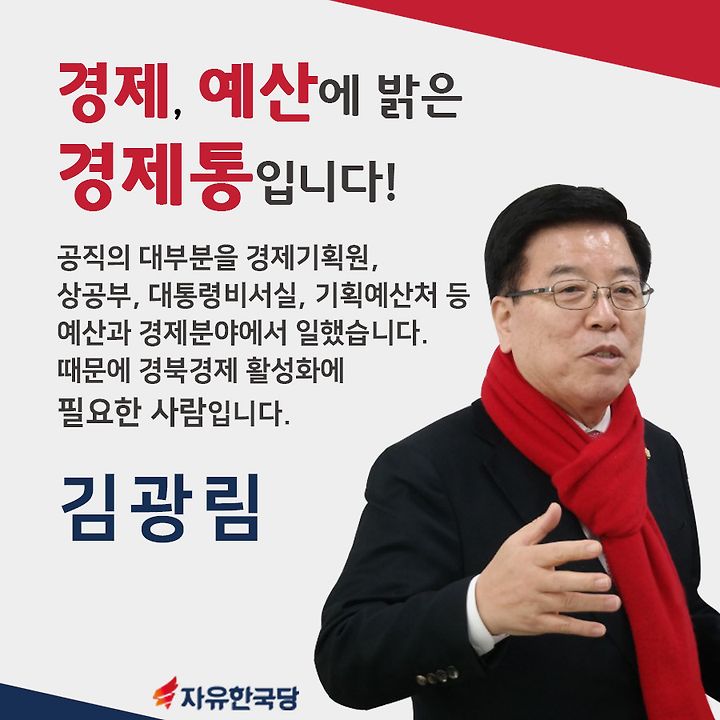 경제, 예산에 밝은
경제통입니다!

공직의 대부분을 경제기획원, 상공부, 대통령비서실, 기획예산처 등 예산과 경제분야에서 일했습니다. 때문에 경북경제 활성화에 필요한 사람입니다.

김광림

자유한국당